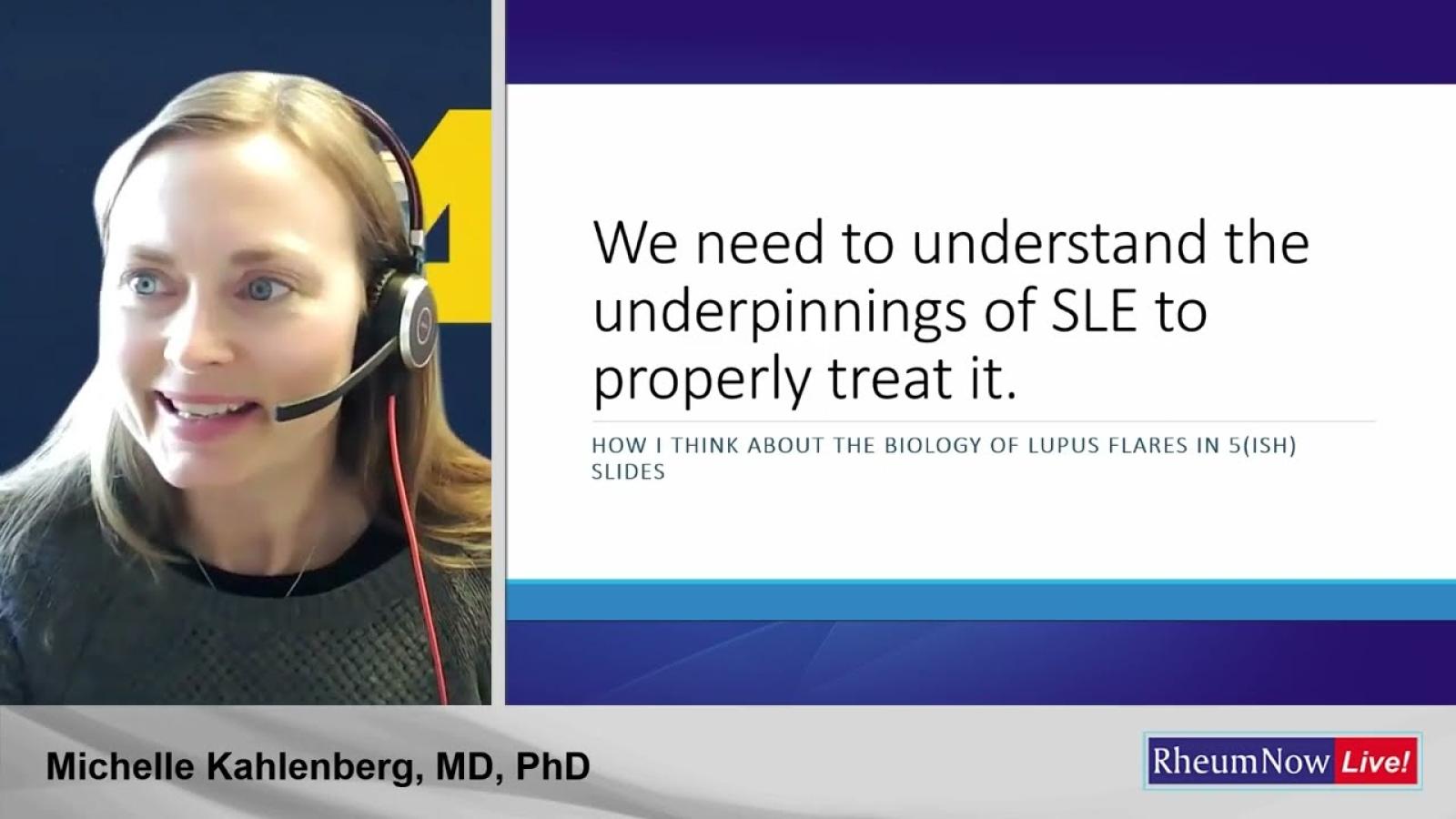 We need to understand the underpinnings of SLE to properly treat it.

HOW I THINK ABOUT THE BIOLOGY OF LUPUS FLARES IN 5(ISH) SLIDES

Michelle Kahlenberg, MD, PhD

RheumNow Live!